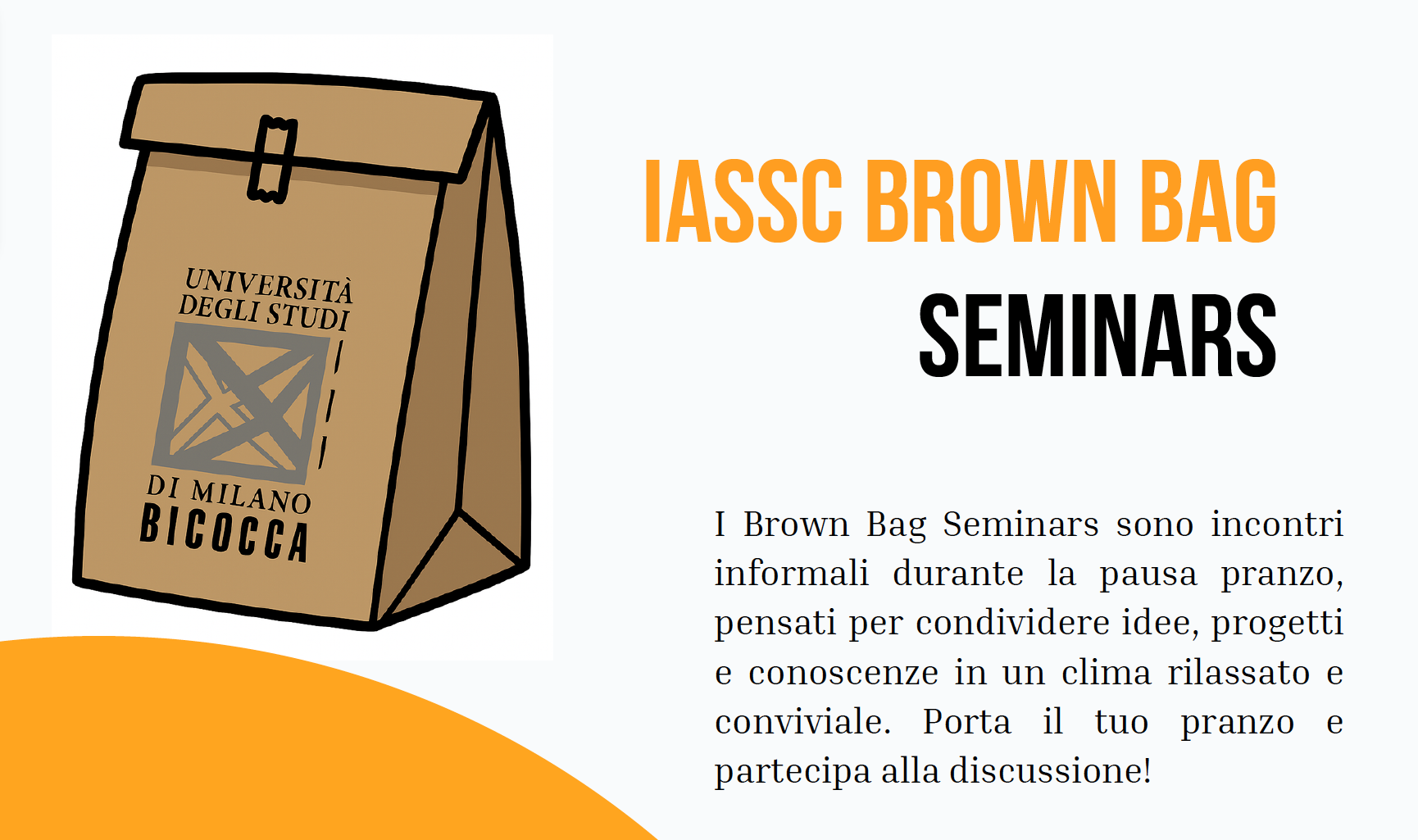 UNIVERSITÀ DEGLI STUDI DI MILANO BICOCCA

IASSC BROWN BAG SEMINARS

I Brown Bag Seminars sono incontri informali durante la pausa pranzo, pensati per condividere idee, progetti e conoscenze in un clima rilassato e conviviale. Porta il tuo pranzo e partecipa alla discussione!